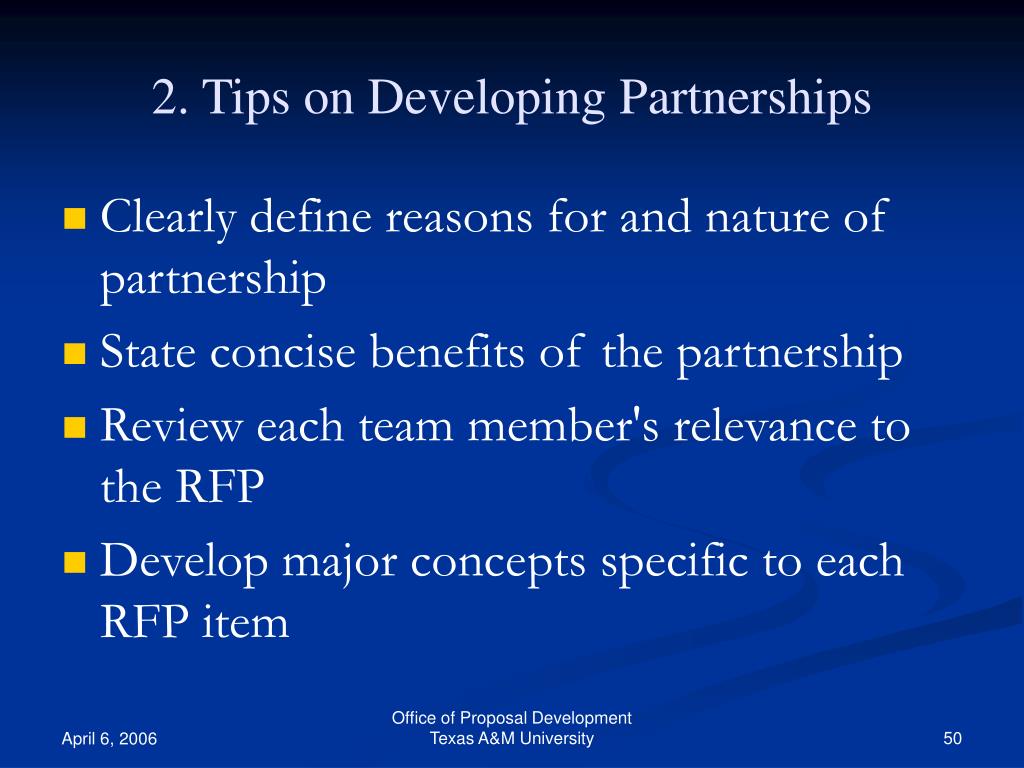 2. Tips on Developing Partnerships

Clearly define reasons for and nature of partnership

State concise benefits of the partnership

Review each team member's relevance to the RFP

Develop major concepts specific to each RFP item

April 6, 2006

Office of Proposal Development
Texas A&M University

50